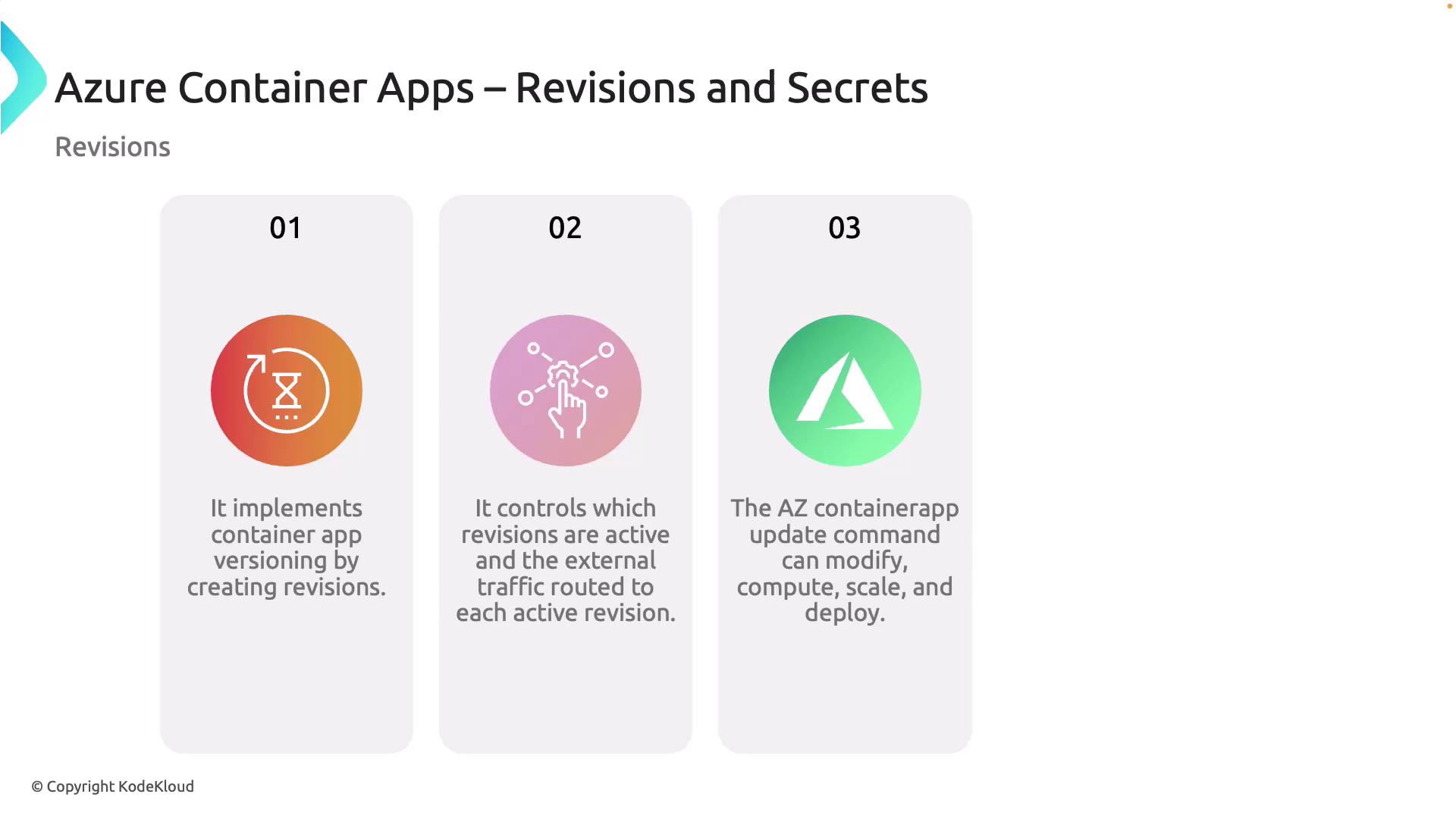 Azure Container Apps – Revisions and Secrets

Revisions

01

It implements container app versioning by creating revisions.

02

It controls which revisions are active and the external traffic routed to each active revision.

03

The AZ containerapp update command can modify, compute, scale, and deploy.

© Copyright KodeKloud